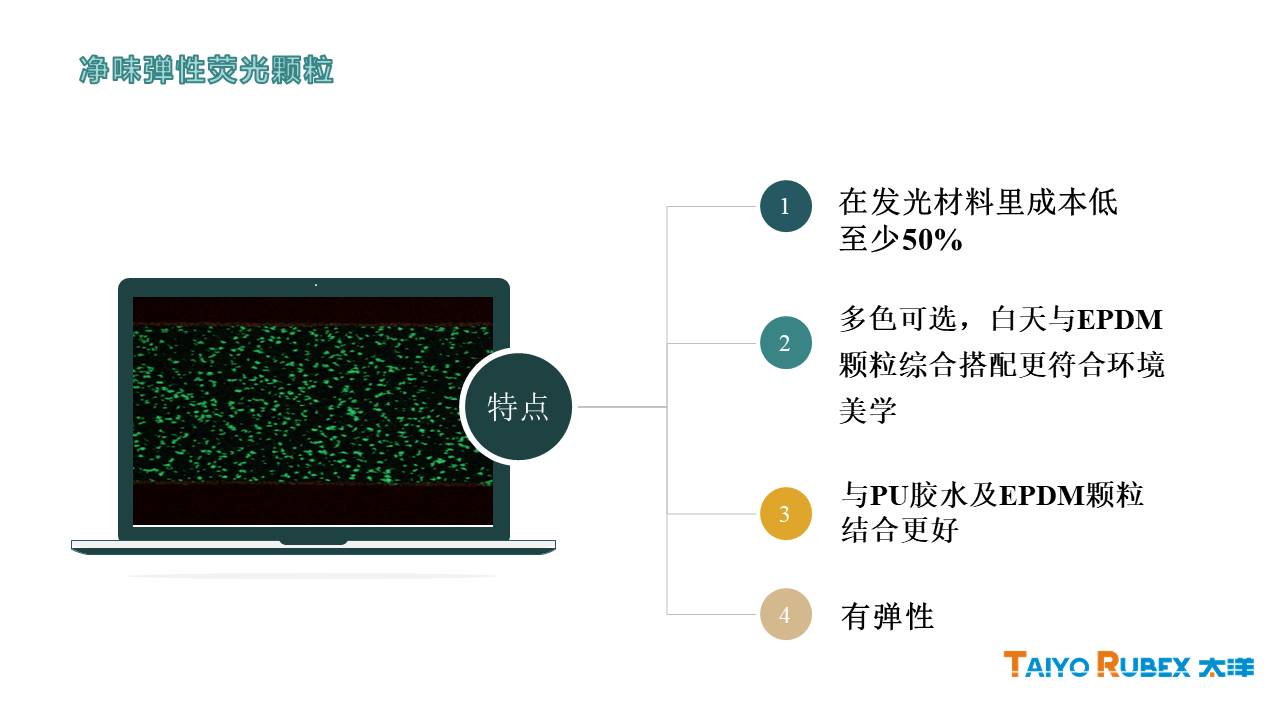 净味弹性荧光颗粒

特点

1
在发光材料里成本低至少50%

2
多色可选，白天与EPDM颗粒综合搭配更符合环境美学

3
与PU胶水及EPDM颗粒结合更好

4
有弹性

TAIYO RUBEX 太洋